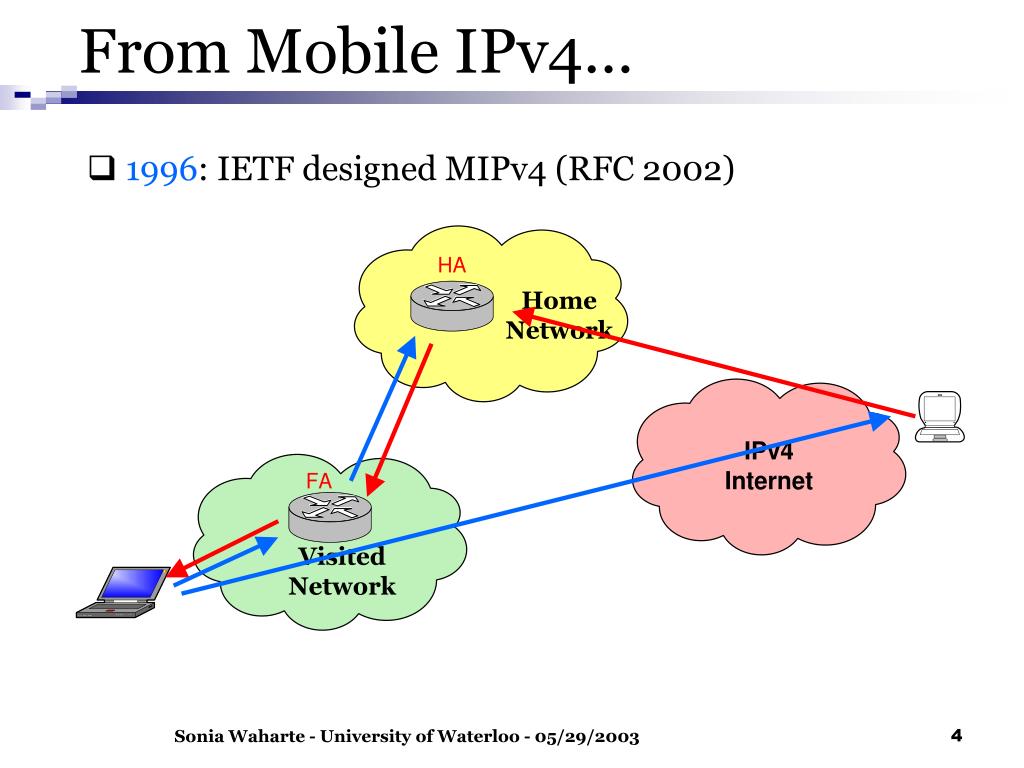 From Mobile IPv4…

❑ 1996: IETF designed MIPv4 (RFC 2002)

HA

Home Network

IPv4 Internet

FA

Visited Network

Sonia Waharte - University of Waterloo - 05/29/2003

4